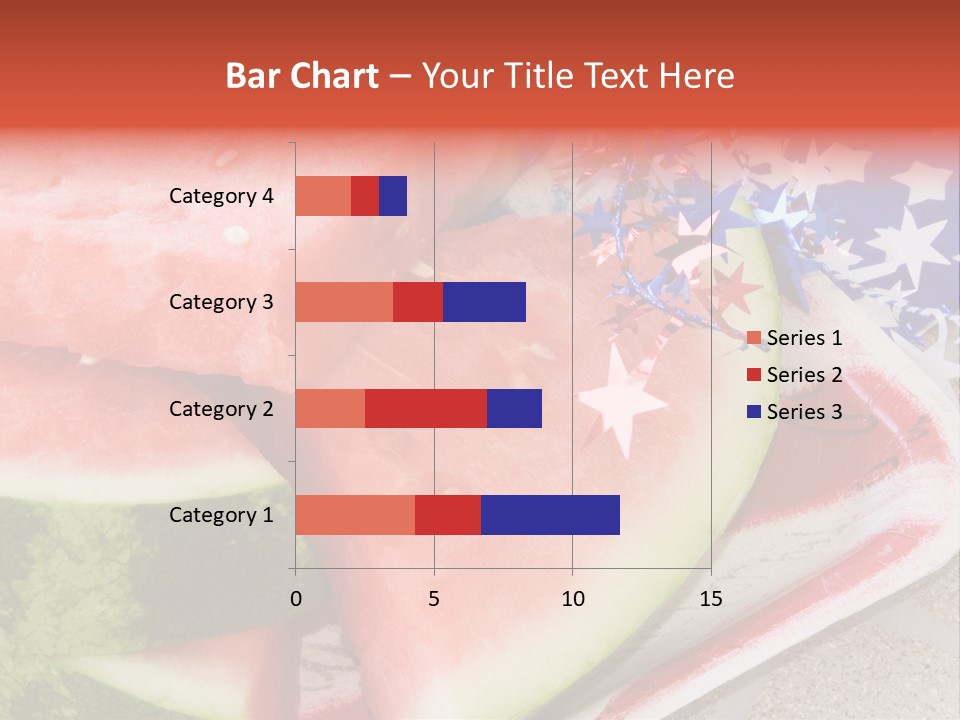 Bar Chart – Your Title Text Here

Category 4
Category 3
Category 2
Category 1

0
5
10
15

Series 1
Series 2
Series 3